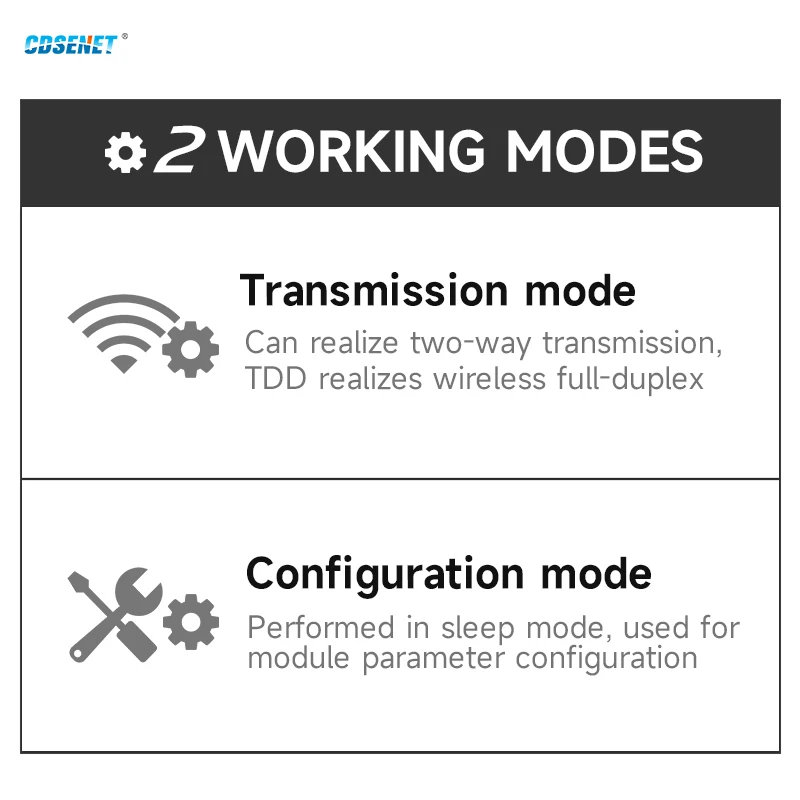 CDSENET®

2 WORKING MODES

Transmission mode

Can realize two-way transmission, TDD realizes wireless full-duplex

Configuration mode

Performed in sleep mode, used for module parameter configuration